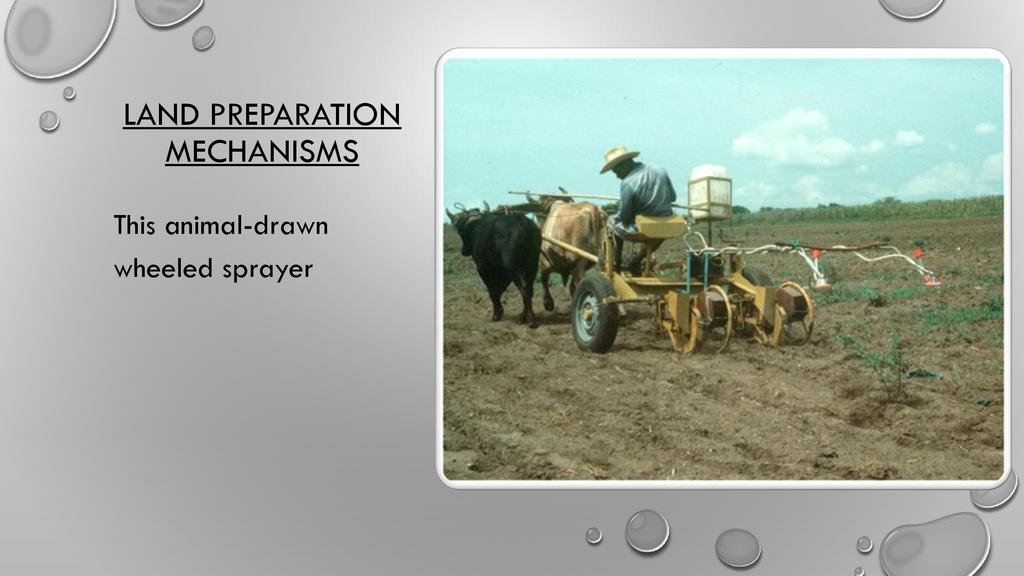 LAND PREPARATION MECHANISMS

This animal-drawn wheeled sprayer